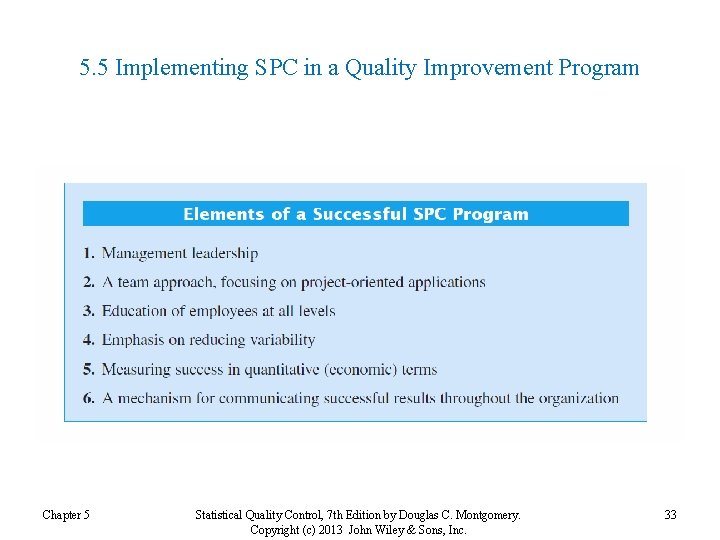 5.5 Implementing SPC in a Quality Improvement Program

Elements of a Successful SPC Program

1. Management leadership
2. A team approach, focusing on project-oriented applications
3. Education of employees at all levels
4. Emphasis on reducing variability
5. Measuring success in quantitative (economic) terms
6. A mechanism for communicating successful results throughout the organization

Chapter 5

Statistical Quality Control, 7th Edition by Douglas C. Montgomery. Copyright (c) 2013 John Wiley & Sons, Inc.

33